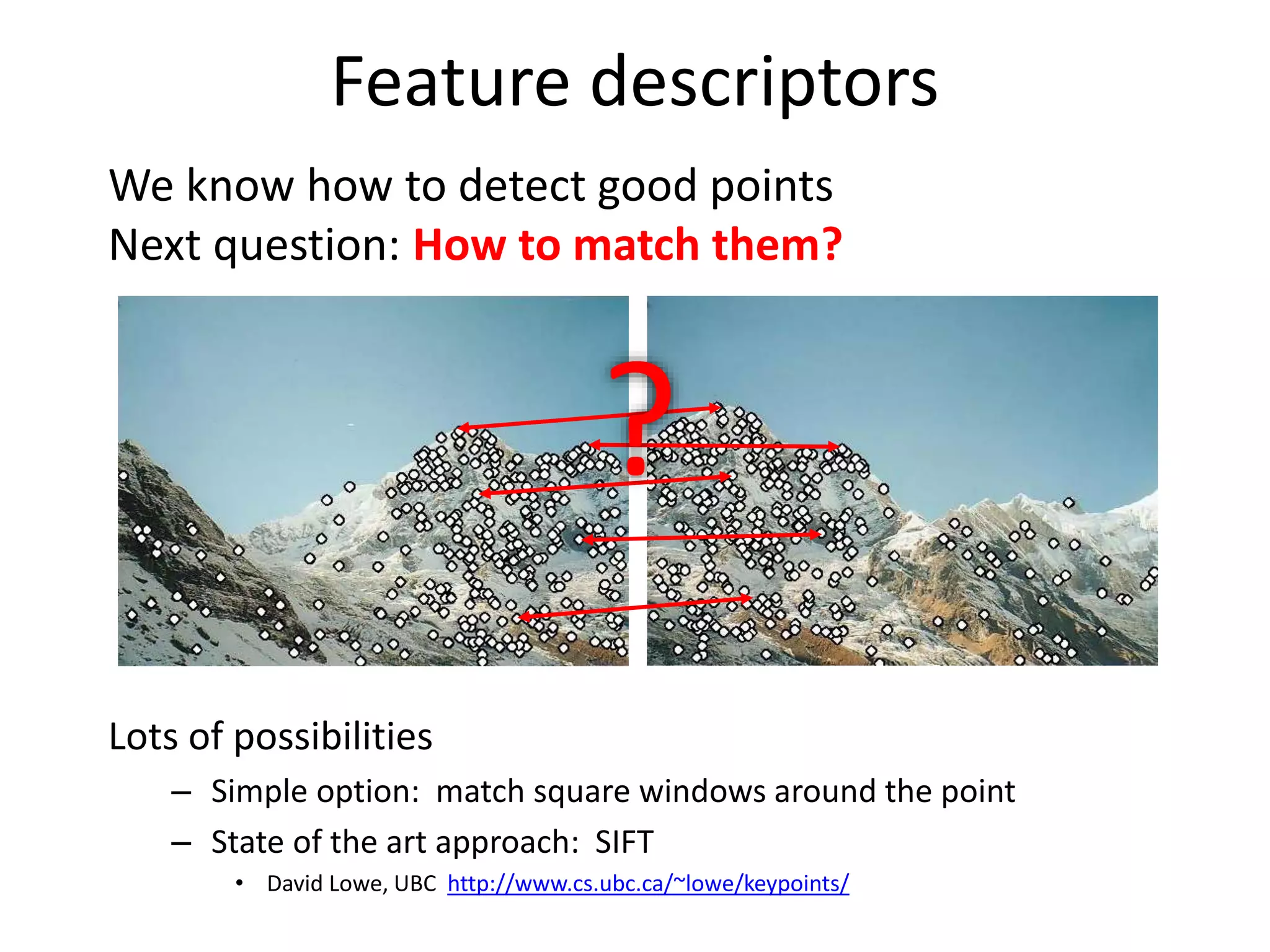 Feature descriptors

We know how to detect good points
Next question: How to match them?

?

Lots of possibilities
– Simple option: match square windows around the point
– State of the art approach: SIFT
• David Lowe, UBC http://www.cs.ubc.ca/~lowe/keypoints/